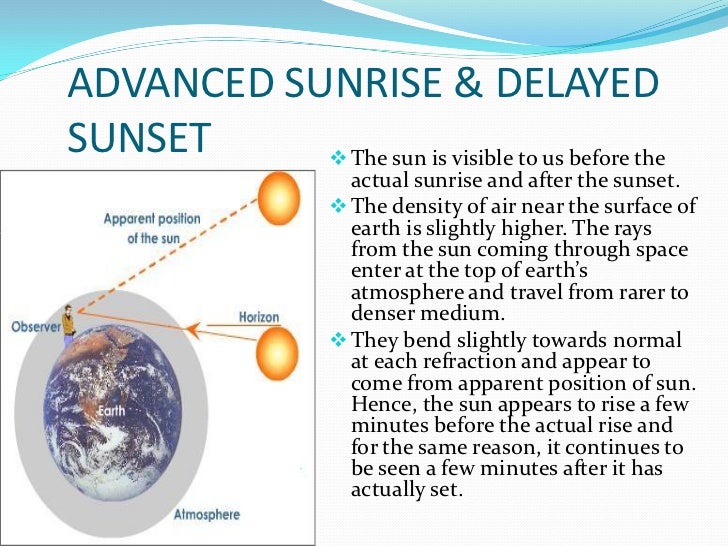 ADVANCED SUNRISE & DELAYED SUNSET

Apparent position of the sun

Observer

Horizon

Earth

Atmosphere

❖ The sun is visible to us before the actual sunrise and after the sunset.

❖ The density of air near the surface of earth is slightly higher. The rays from the sun coming through space enter at the top of earth's atmosphere and travel from rarer to denser medium.

❖ They bend slightly towards normal at each refraction and appear to come from apparent position of sun. Hence, the sun appears to rise a few minutes before the actual rise and for the same reason, it continues to be seen a few minutes after it has actually set.